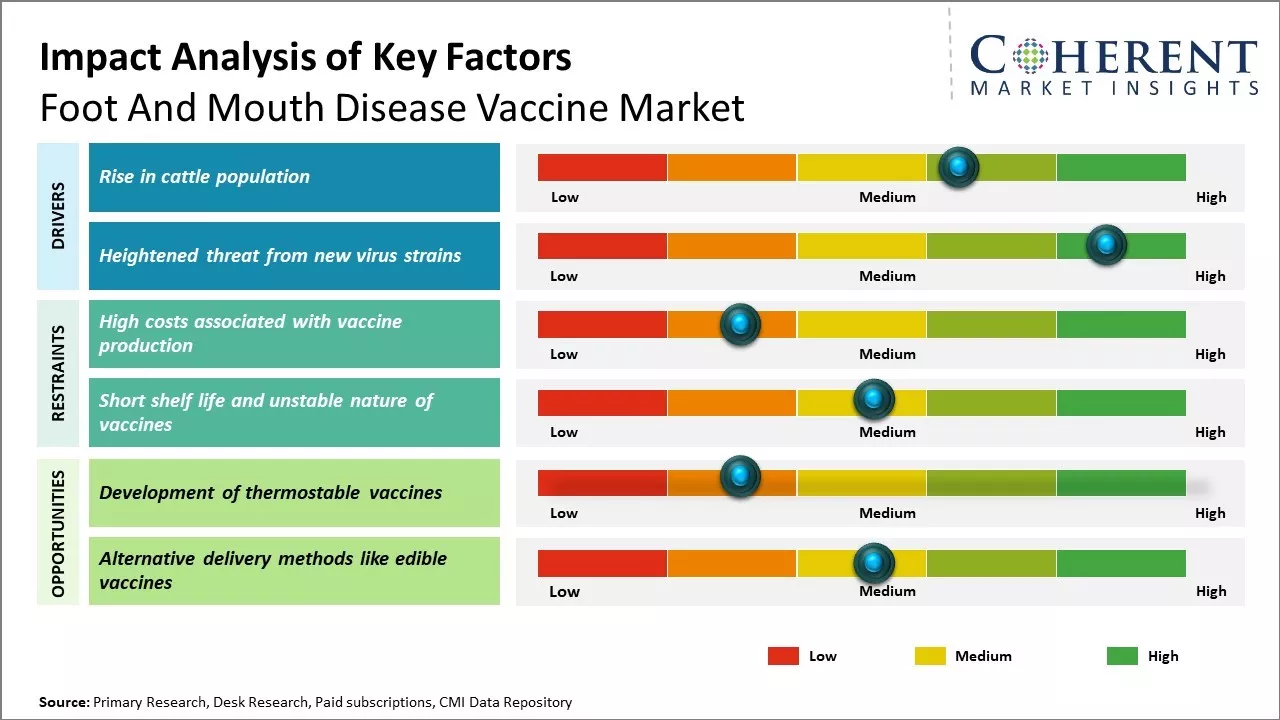 Impact Analysis of Key Factors
Foot And Mouth Disease Vaccine Market

COHERENT
MARKET INSIGHTS

DRIVERS

Rise in cattle population

Low Medium High

Heightened threat from new virus strains

Low Medium High

RESTRAINTS

High costs associated with vaccine production

Low Medium High

Short shelf life and unstable nature of vaccines

Low Medium High

OPPORTUNITIES

Development of thermostable vaccines

Low Medium High

Alternative delivery methods like edible vaccines

Low Medium High

Low Medium High

Source: Primary Research, Desk Research, Paid subscriptions, CMI Data Repository